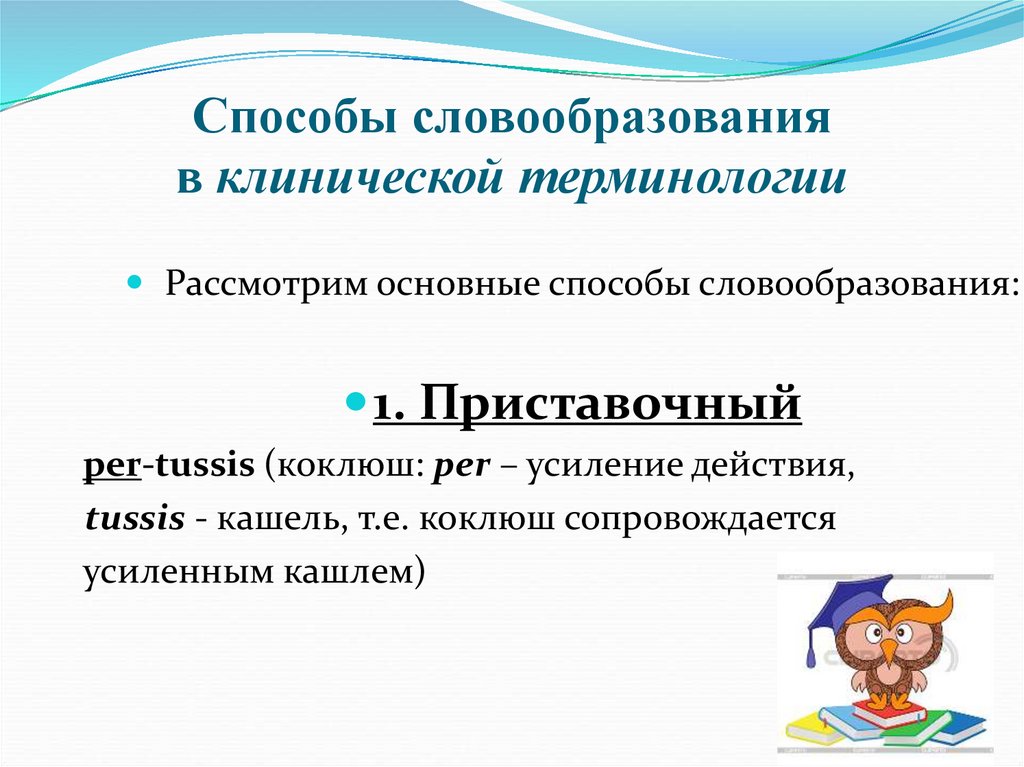 Способы словообразования
в клинической терминологии

Рассмотрим основные способы словообразования:

1. Приставочный

per-tussis (коклюш: per – усиление действия, tussis - кашель, т.е. коклюш сопровождается усиленным кашлем)